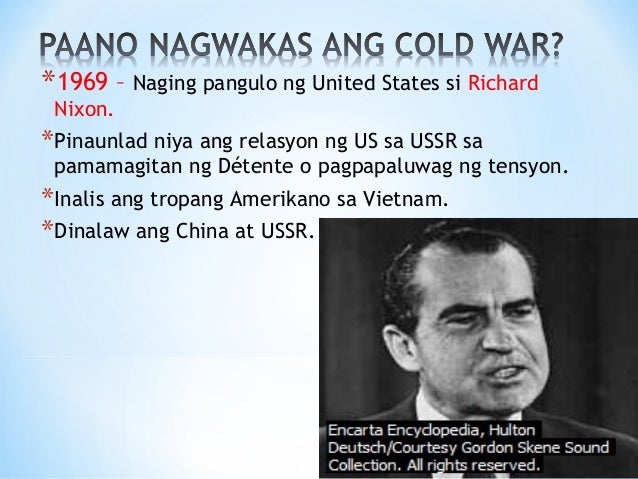 PAANO NAGWAKAS ANG COLD WAR?

*1969 – Naging pangulo ng United States si Richard Nixon.

*Pinaunlad niya ang relasyon ng US sa USSR sa pamamagitan ng Détente o pagpapaluwag ng tensyon.

*Inalis ang tropang Amerikano sa Vietnam.

*Dinalaw ang China at USSR.

Encarta Encyclopedia, Hulton Deutsch/Courtesy Gordon Skene Sound Collection. All rights reserved.